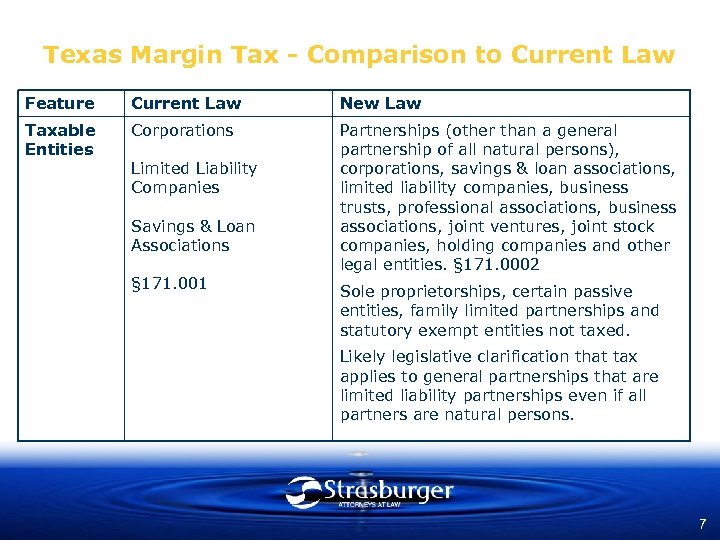 Texas Margin Tax - Comparison to Current Law

| Feature | Current Law | New Law |
|---|---|---|
| Taxable Entities | Corporations<br><br>Limited Liability Companies<br><br>Savings & Loan Associations<br><br>§171.001 | Partnerships (other than a general partnership of all natural persons), corporations, savings & loan associations, limited liability companies, business trusts, professional associations, business associations, joint ventures, joint stock companies, holding companies and other legal entities. §171.0002<br><br>Sole proprietorships, certain passive entities, family limited partnerships and statutory exempt entities not taxed.<br><br>Likely legislative clarification that tax applies to general partnerships that are limited liability partnerships even if all partners are natural persons. |

Strasburger
ATTORNEYS AT LAW

7